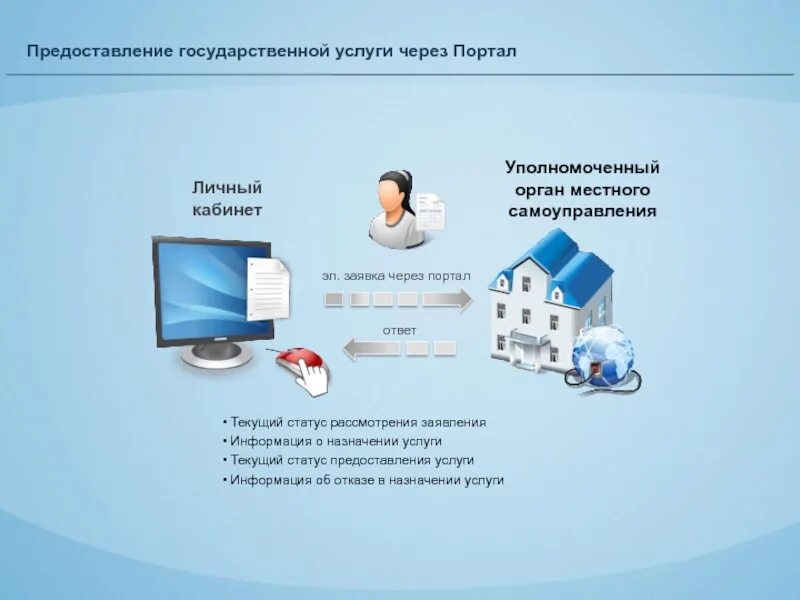 Предоставление государственной услуги через Портал

Личный кабинет

Уполномоченный орган местного самоуправления

эл. заявка через портал

ответ

• Текущий статус рассмотрения заявления
• Информация о назначении услуги
• Текущий статус предоставления услуги
• Информация об отказе в назначении услуги